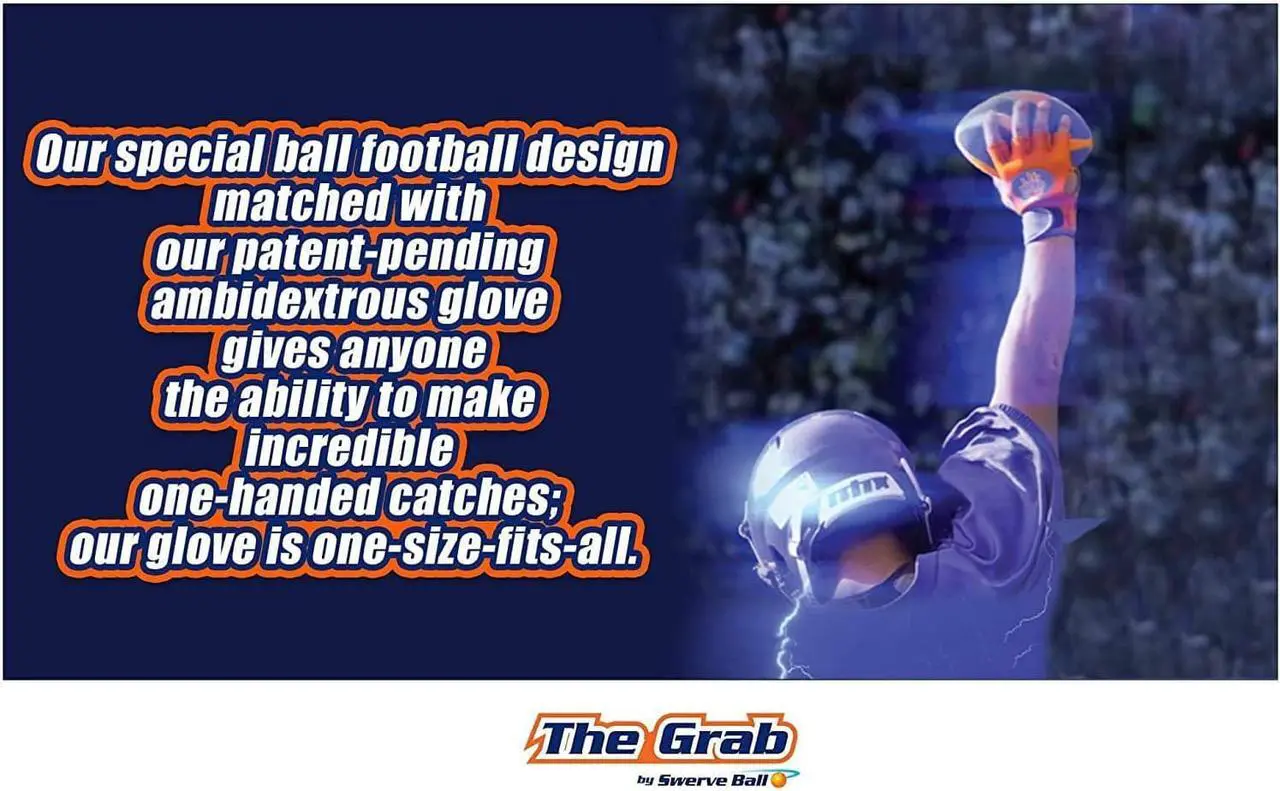 Our special ball football design matched with our patent-pending ambidextrous glove gives anyone the ability to make incredible one-handed catches; our glove is one-size-fits-all.

The Grab
by Swerve Ball